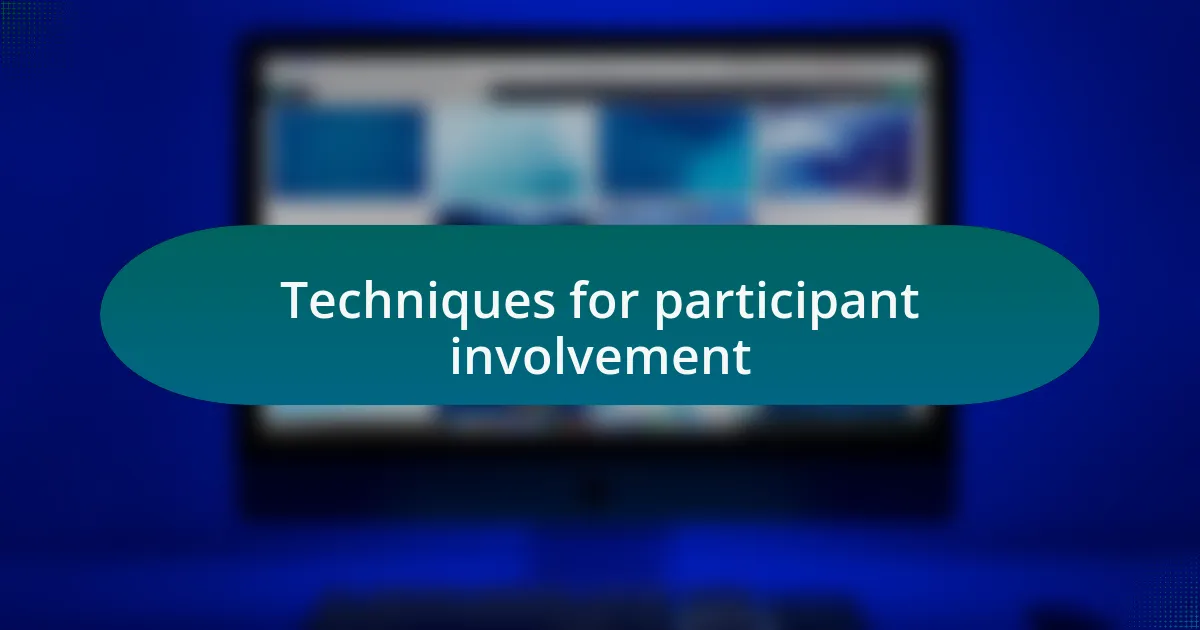 Techniques for participant involvement